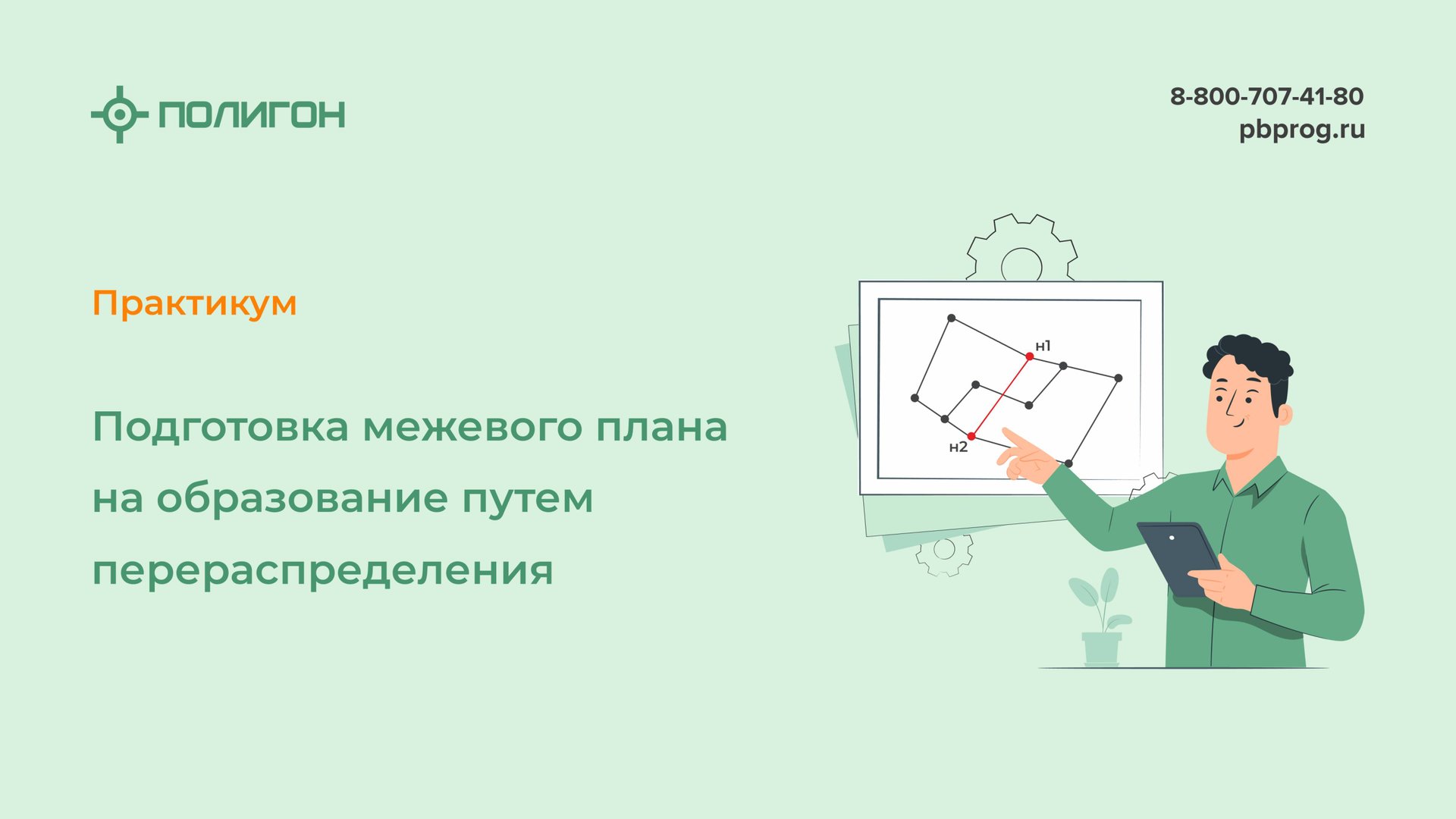 ПОЛИГОН

8-800-707-41-80
pbprog.ru

Практикум

Подготовка межевого плана на образование путем перераспределения

н1
н2